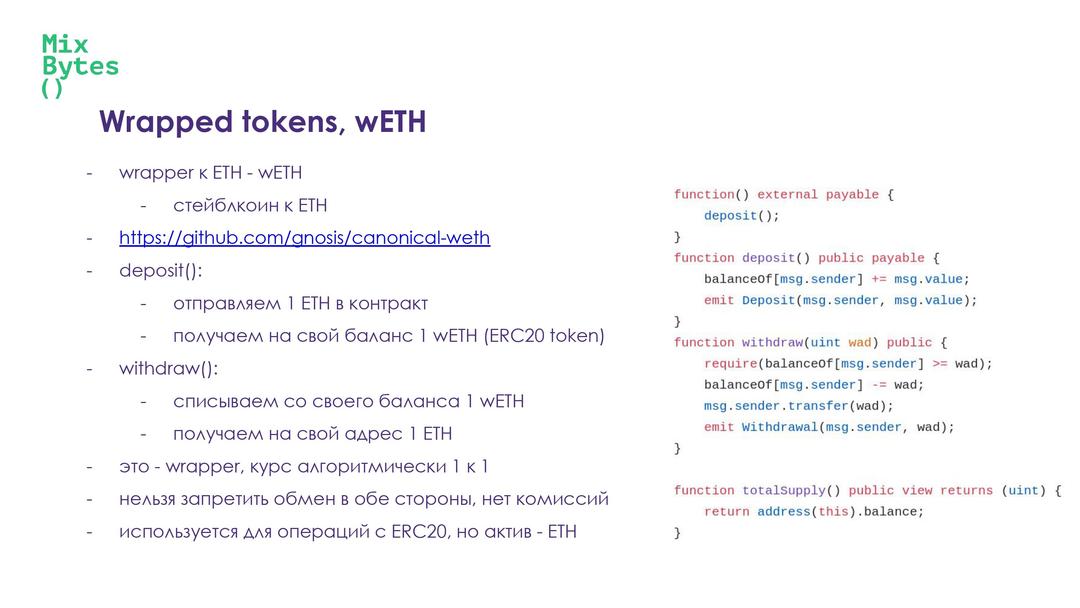 Mix
Bytes
()

Wrapped tokens, wETH

- wrapper к ETH - wETH
  - стейблкоин к ETH
- https://github.com/gnosis/canonical-weth
- deposit():
  - отправляем 1 ETH в контракт
  - получаем на свой баланс 1 wETH (ERC20 token)
- withdraw():
  - списываем со своего баланса 1 wETH
  - получаем на свой адрес 1 ETH
- это - wrapper, курс алгоритмически 1 к 1
- нельзя запретить обмен в обе стороны, нет комиссий
- используется для операций с ERC20, но актив - ETH

function() external payable {
    deposit();
}
function deposit() public payable {
    balanceOf[msg.sender] += msg.value;
    emit Deposit(msg.sender, msg.value);
}
function withdraw(uint wad) public {
    require(balanceOf[msg.sender] >= wad);
    balanceOf[msg.sender] -= wad;
    msg.sender.transfer(wad);
    emit Withdrawal(msg.sender, wad);
}

function totalSupply() public view returns (uint) {
    return address(this).balance;
}